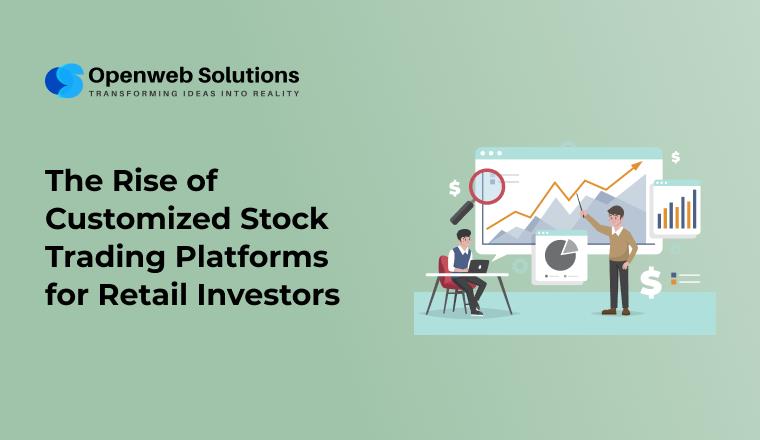 Openweb Solutions
TRANSFORMING IDEAS INTO REALITY

The Rise of Customized Stock Trading Platforms for Retail Investors

$
$
$